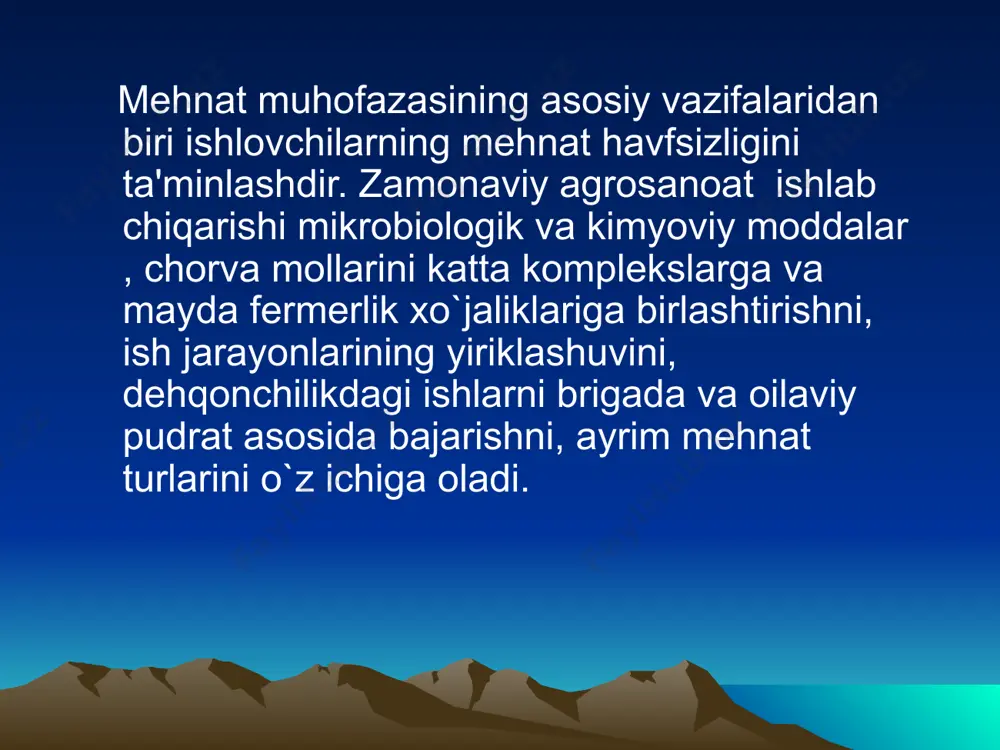 Mehnat muhofazasining asosiy vazifalaridan biri ishlovchilarning mehnat havfsizligini ta'minlashdir. Zamonaviy agrosanoat ishlab chiqarishi mikrobiologik va kimyoviy moddalar , chorva mollarini katta komplekslarga va mayda fermerlik xo`jaliklariga birlashtirishni, ish jarayonlarining yiriklashuvini, dehqonchilikdagi ishlarni brigada va oilaviy pudrat asosida bajarishni, ayrim mehnat turlarini o`z ichiga oladi.